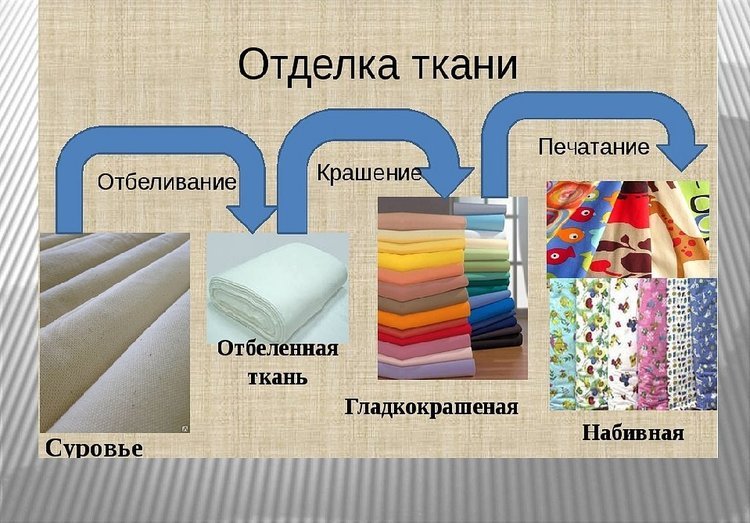 Отделка ткани

Отбеливание

Крашение

Печатание

Суровье

Отбеленная ткань

Гладкокрашеная

Набивная